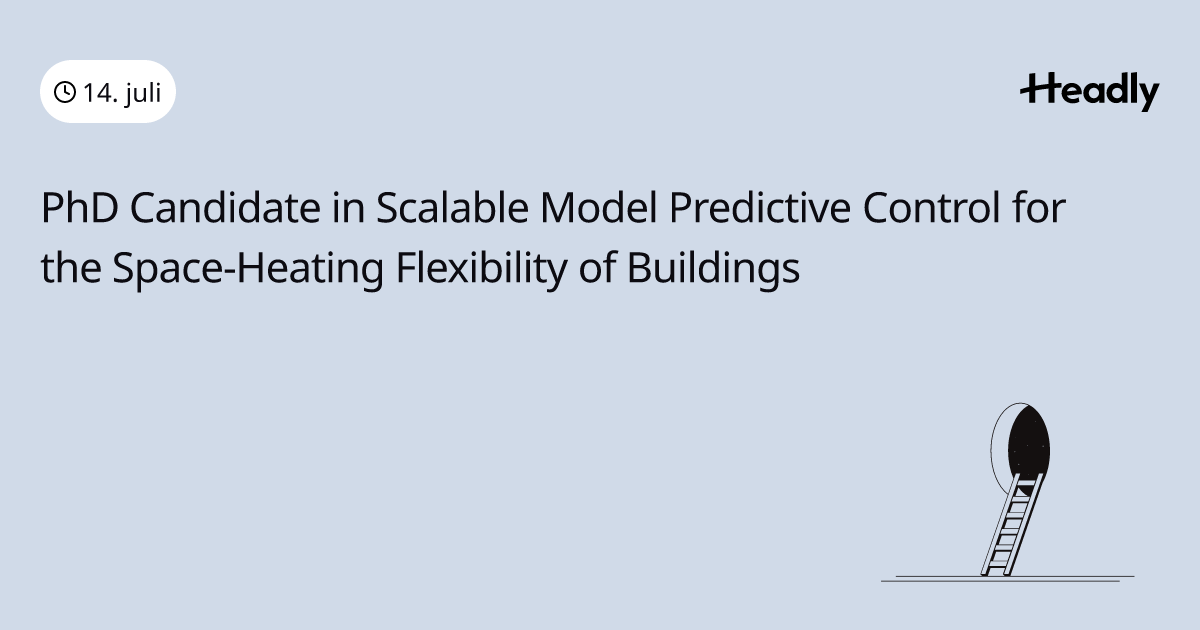 14. juli

Headly

PhD Candidate in Scalable Model Predictive Control for the Space-Heating Flexibility of Buildings